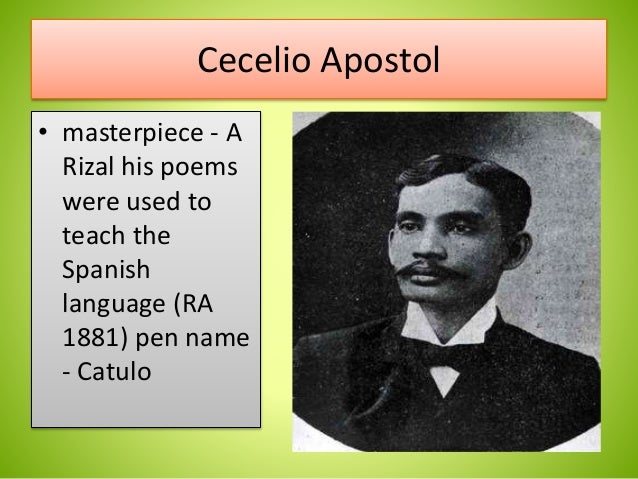 Cecelio Apostol

• masterpiece - A Rizal his poems were used to teach the Spanish language (RA 1881) pen name - Catulo